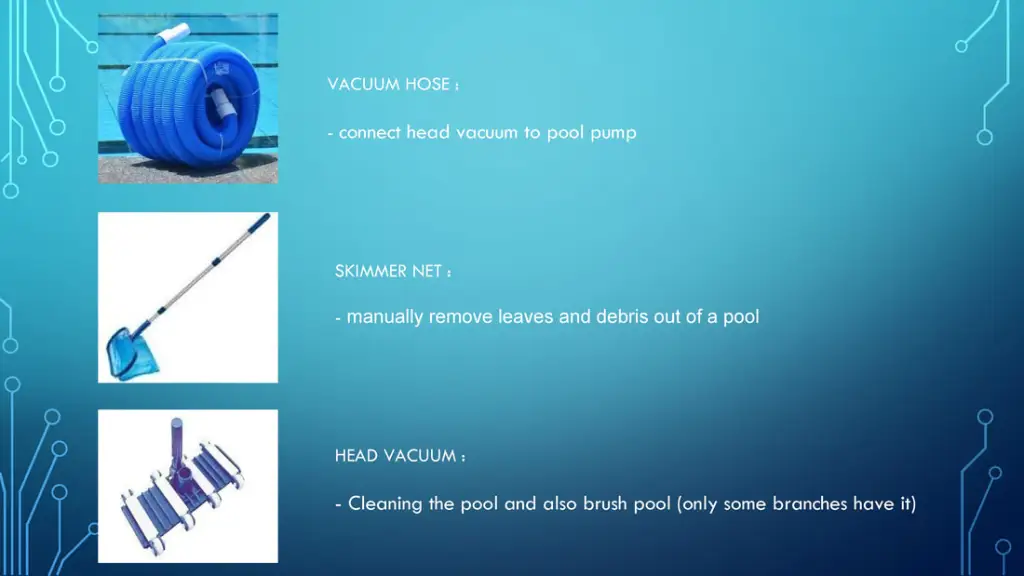 VACUUM HOSE :

- connect head vacuum to pool pump

SKIMMER NET :

- manually remove leaves and debris out of a pool

HEAD VACUUM :

- Cleaning the pool and also brush pool (only some branches have it)